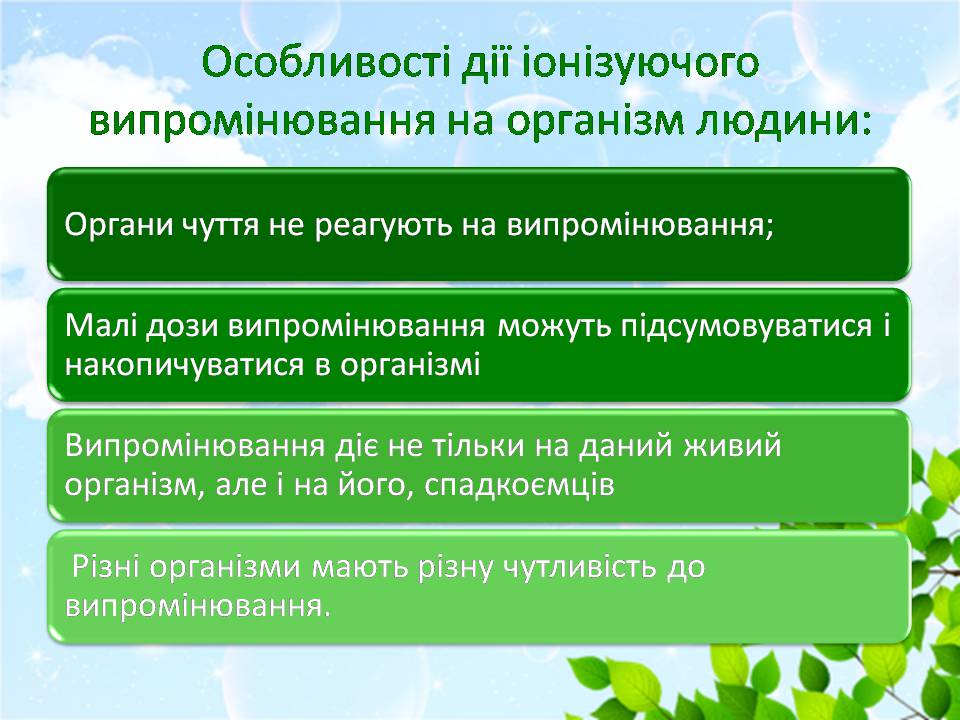 Особливості дії іонізуючого випромінювання на організм людини:

Органи чуття не реагують на випромінювання;

Малі дози випромінювання можуть підсумовуватися і накопичуватися в організмі

Випромінювання діє не тільки на даний живий організм, але і на його, спадкоємців

Різні організми мають різну чутливість до випромінювання.